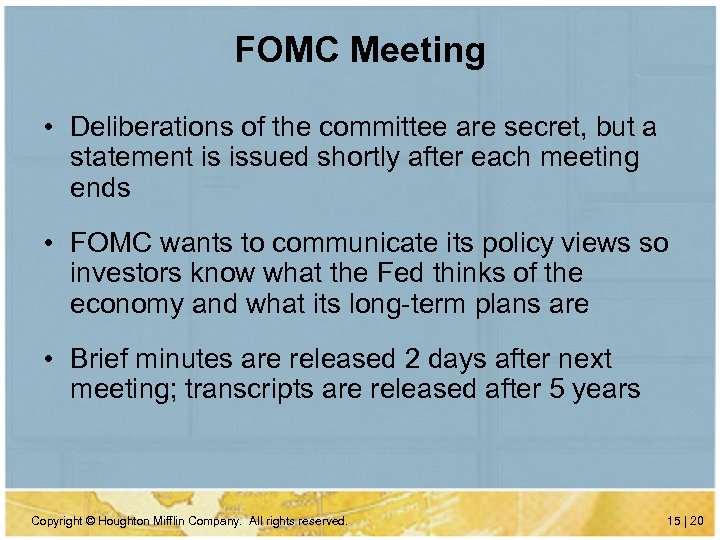 FOMC Meeting

• Deliberations of the committee are secret, but a statement is issued shortly after each meeting ends

• FOMC wants to communicate its policy views so investors know what the Fed thinks of the economy and what its long-term plans are

• Brief minutes are released 2 days after next meeting; transcripts are released after 5 years

Copyright © Houghton Mifflin Company. All rights reserved.

15 | 20